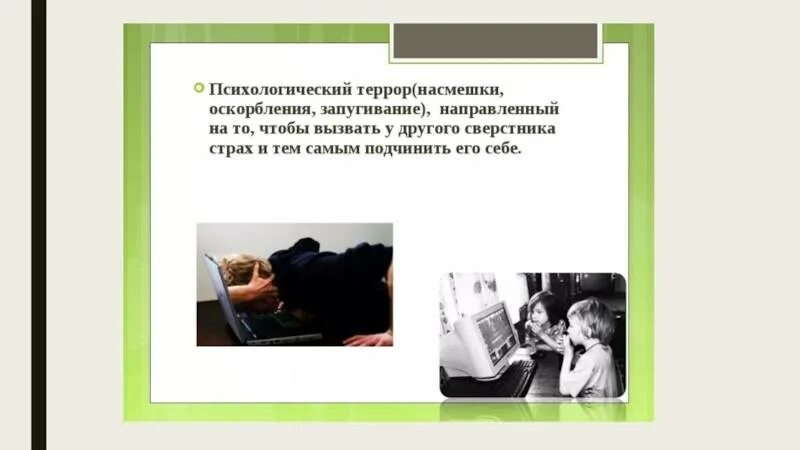 Психологический террор(насмешки, оскорбления, запугивание),  направленный на то, чтобы вызвать у другого сверстника страх и тем самым подчинить его себе.